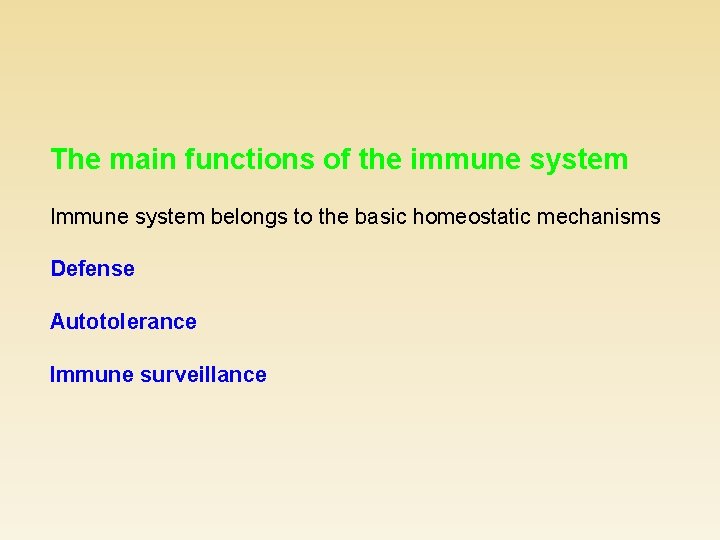 The main functions of the immune system

Immune system belongs to the basic homeostatic mechanisms

Defense

Autotolerance

Immune surveillance